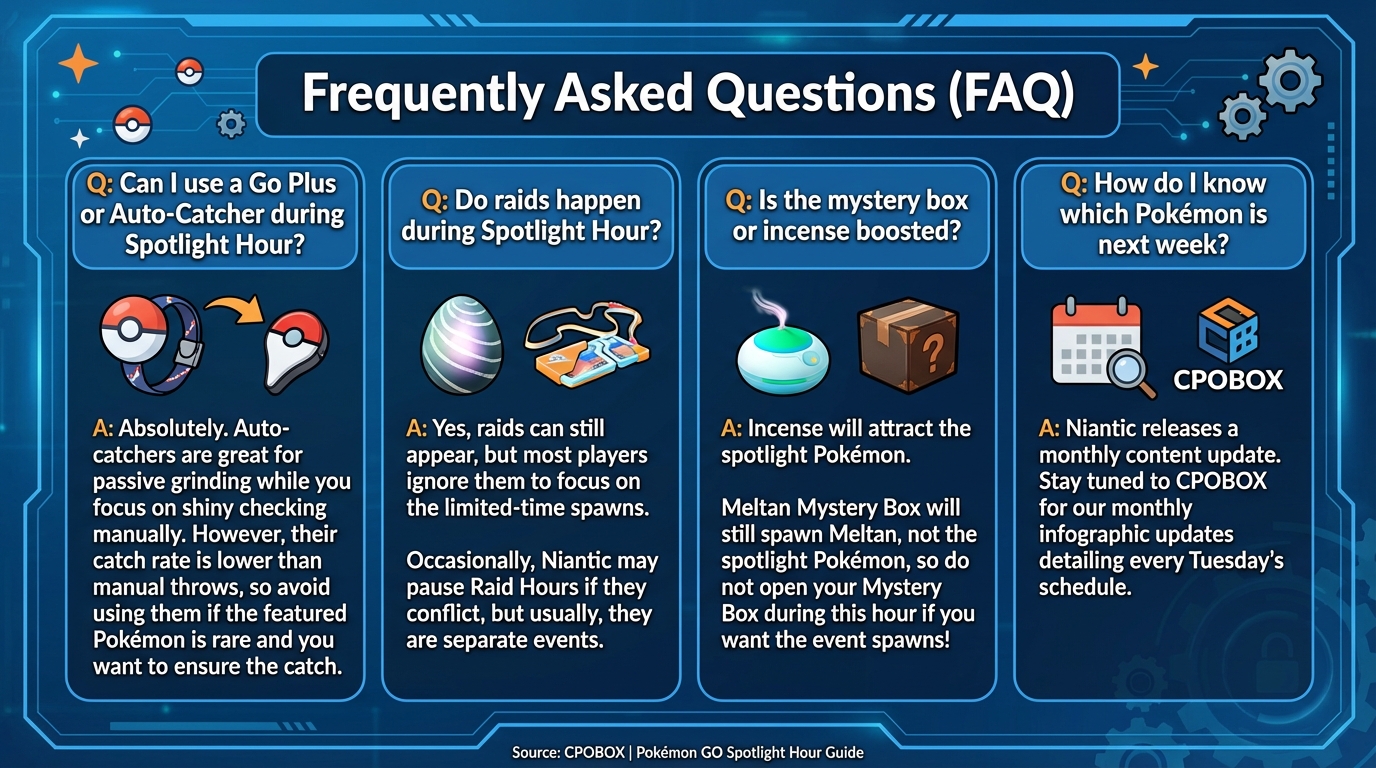 Frequently Asked Questions (FAQ)

Q: Can I use a Go Plus or Auto-Catcher during Spotlight Hour?

A: Absolutely. Auto-catchers are great for passive grinding while you focus on shiny checking manually. However, their catch rate is lower than manual throws, so avoid using them if the featured Pokémon is rare and you want to ensure the catch.

Q: Do raids happen during Spotlight Hour?

A: Yes, raids can still appear, but most players ignore them to focus on the limited-time spawns.

Occasionally, Niantic may pause Raid Hours if they conflict, but usually, they are separate events.

Q: Is the mystery box or incense boosted?

A: Incense will attract the spotlight Pokémon.

Meltan Mystery Box will still spawn Meltan, not the spotlight Pokémon, so do not open your Mystery Box during this hour if you want the event spawns!

Q: How do I know which Pokémon is next week?

CPOBOX

A: Niantic releases a monthly content update. Stay tuned to CPOBOX for our monthly infographic updates detailing every Tuesday's schedule.

Source: CPOBOX | Pokémon GO Spotlight Hour Guide